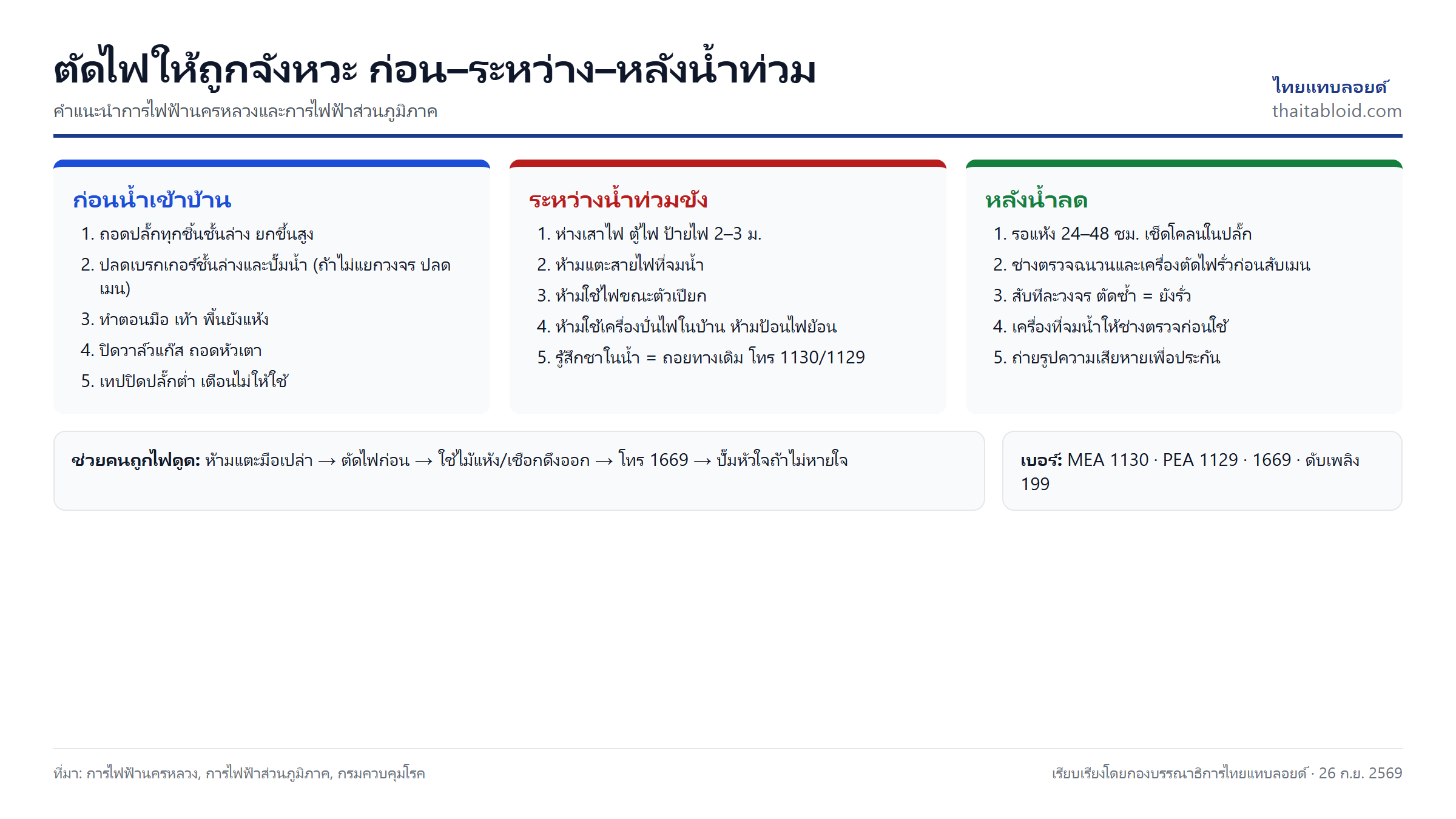 ตัดไฟให้ถูกจังหวะ ก่อน–ระหว่าง–หลังน้ำท่วม
คำแนะนำการไฟฟ้านครหลวงและการไฟฟ้าส่วนภูมิภาค

ไทยแทบลอยด์
thaitabloid.com

ก่อนน้ำเข้าบ้าน
1. ถอดปลั๊กทุกชิ้นชั้นล่าง ยกขึ้นสูง
2. ปลดเบรกเกอร์ชั้นล่างและปั๊มน้ำ (ถ้าไม่แยกวงจร ปลดเมน)
3. ทำตอนมือ เท้า พื้นยังแห้ง
4. ปิดวาล์วแก๊ส ถอดหัวเตา
5. เทปปิดปลั๊กต่ำ เตือนไม่ให้ใช้

ระหว่างน้ำท่วมขัง
1. ห่างเสาไฟ ตู้ไฟ ป้ายไฟ 2–3 ม.
2. ห้ามแตะสายไฟที่จมน้ำ
3. ห้ามใช้ไฟขณะตัวเปียก
4. ห้ามใช้เครื่องปั่นไฟในบ้าน ห้ามป้อนไฟย้อน
5. รู้สึกชาในน้ำ = ถอยทางเดิม โทร 1130/1129

หลังน้ำลด
1. รอแห้ง 24–48 ชม. เช็ดโคลนในปลั๊ก
2. ช่างตรวจฉนวนและเครื่องตัดไฟรั่วก่อนสับเมน
3. สับทีละวงจร ตัดซ้ำ = ยังรั่ว
4. เครื่องที่จมน้ำให้ช่างตรวจก่อนใช้
5. ถ่ายรูปความเสียหายเพื่อประกัน

ช่วยคนถูกไฟดูด: ห้ามแตะมือเปล่า → ตัดไฟก่อน → ใช้ไม้แห้ง/เชือกดึงออก → โทร 1669 → ปั๊มหัวใจถ้าไม่หายใจ

เบอร์: MEA 1130 · PEA 1129 · 1669 · ดับเพลิง 199

ที่มา: การไฟฟ้านครหลวง, การไฟฟ้าส่วนภูมิภาค, กรมควบคุมโรค

เรียบเรียงโดยกองบรรณาธิการไทยแทบลอยด์ · 26 ก.ย. 2569